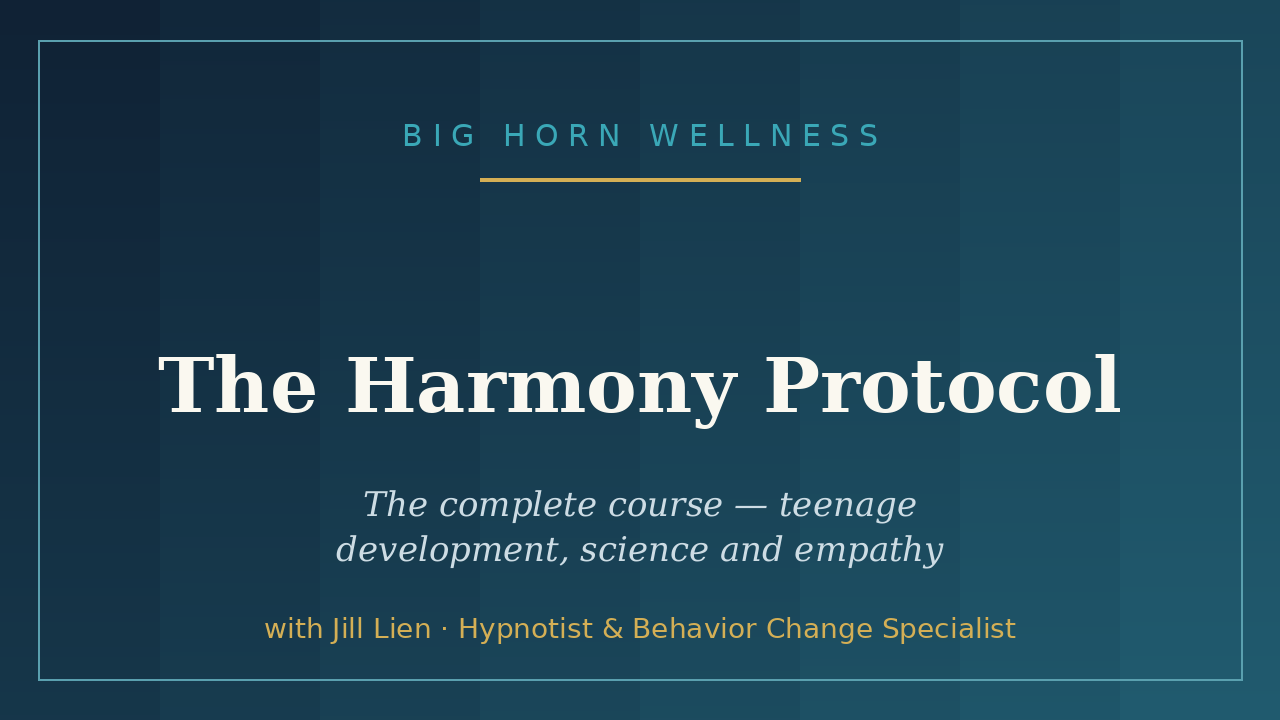 BIG HORN WELLNESS

The Harmony Protocol

The complete course — teenage development, science and empathy

with Jill Lien · Hypnotist & Behavior Change Specialist